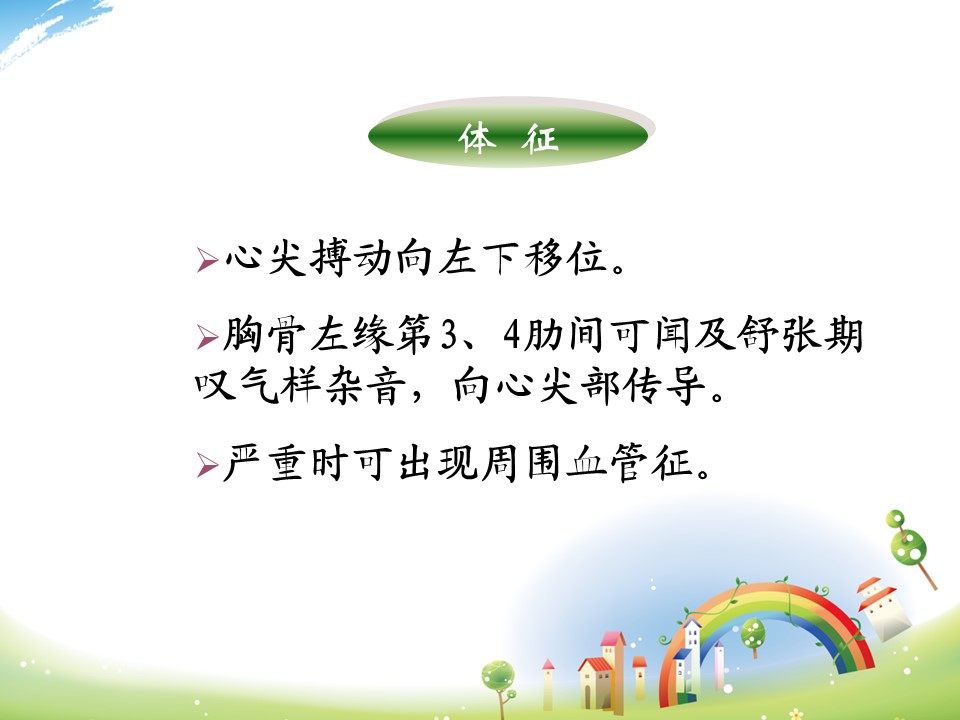 体 征

➢心尖搏动向左下移位。

➢胸骨左缘第3、4肋间可闻及舒张期叹气样杂音，向心尖部传导。

➢严重时可出现周围血管征。